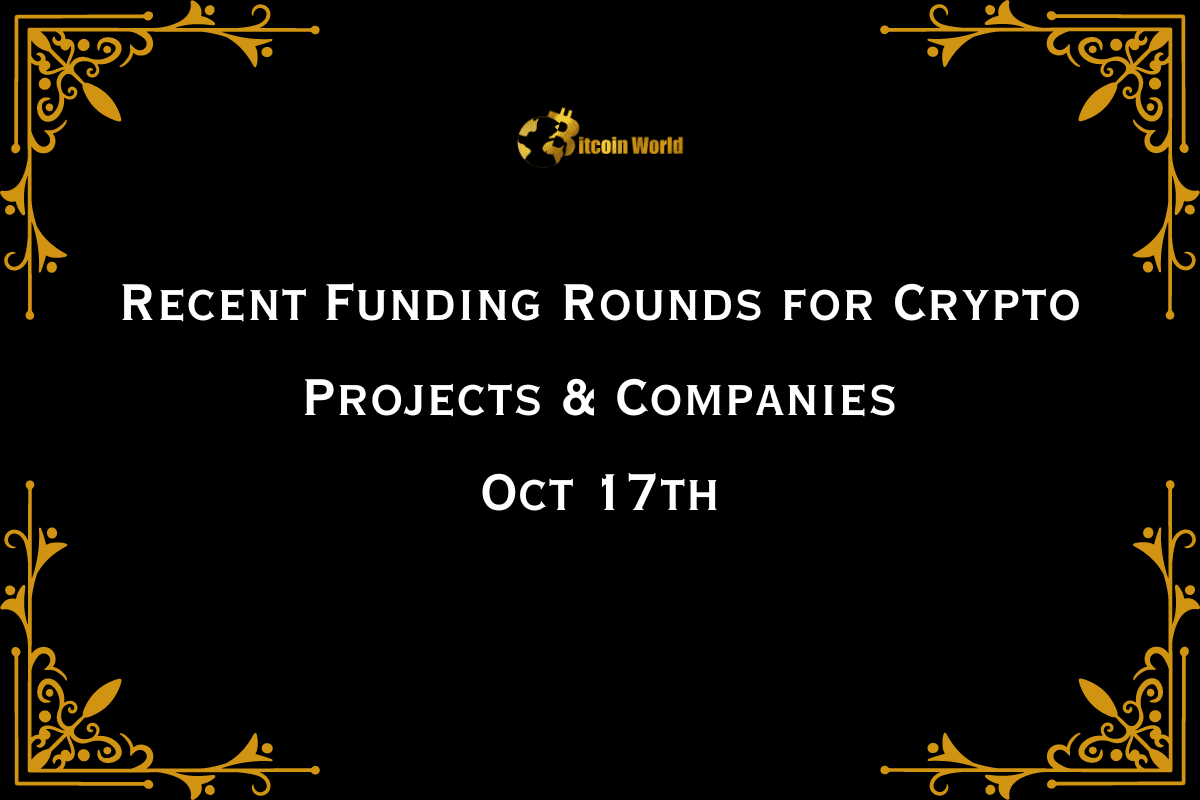 Bitcoin World

Recent Funding Rounds for Crypto Projects & Companies

Oct 17th